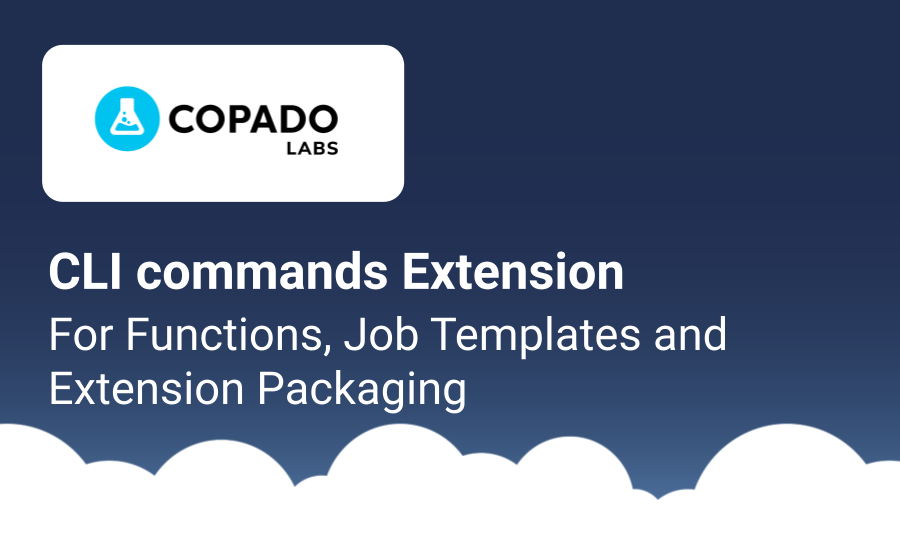 COPADO
LABS

CLI commands Extension

For Functions, Job Templates and Extension Packaging